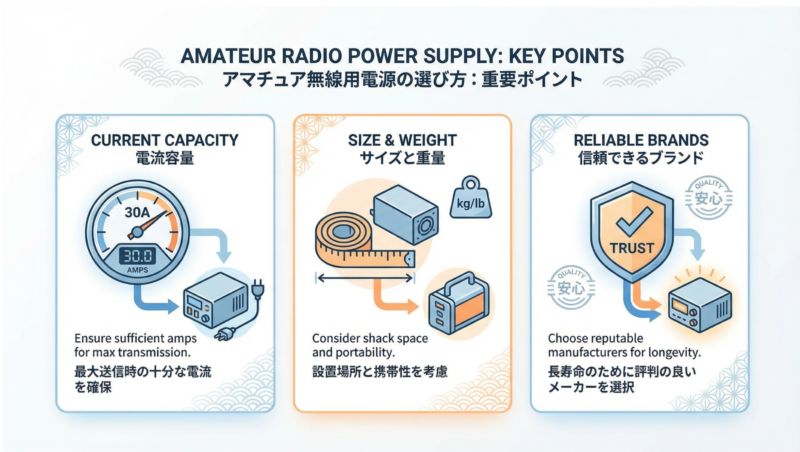 AMATEUR RADIO POWER SUPPLY: KEY POINTS
アマチュア無線用電源の選び方：重要ポイント

CURRENT CAPACITY
電流容量

30A
30.0
AMPS

Ensure sufficient amps for max transmission.
最大送信時の十分な電流を確保

SIZE & WEIGHT
サイズと重量

kg/lb

Consider shack space and portability.
設置場所と携帯性を考慮

RELIABLE BRANDS
信頼できるブランド

QUALITY
安心

TRUST

QUALITY
安心

Choose reputable manufacturers for longevity.
長寿命のために評判の良いメーカーを選択